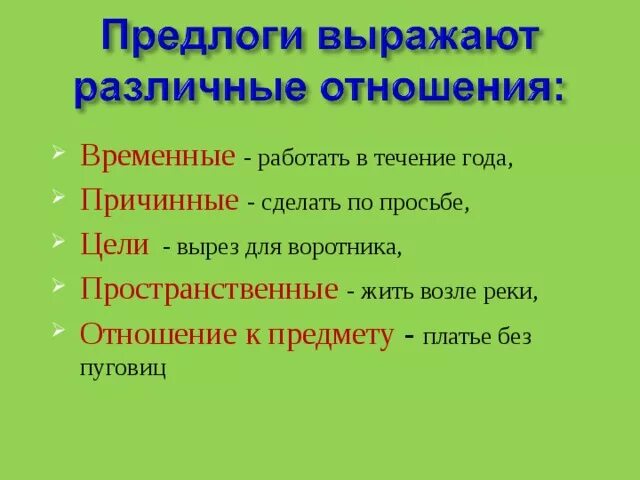 Предлоги выражают различные отношения:

Временные - работать в течение года,

Причинные - сделать по просьбе,

Цели - вырез для воротника,

Пространственные - жить возле реки,

Отношение к предмету - платье без пуговиц